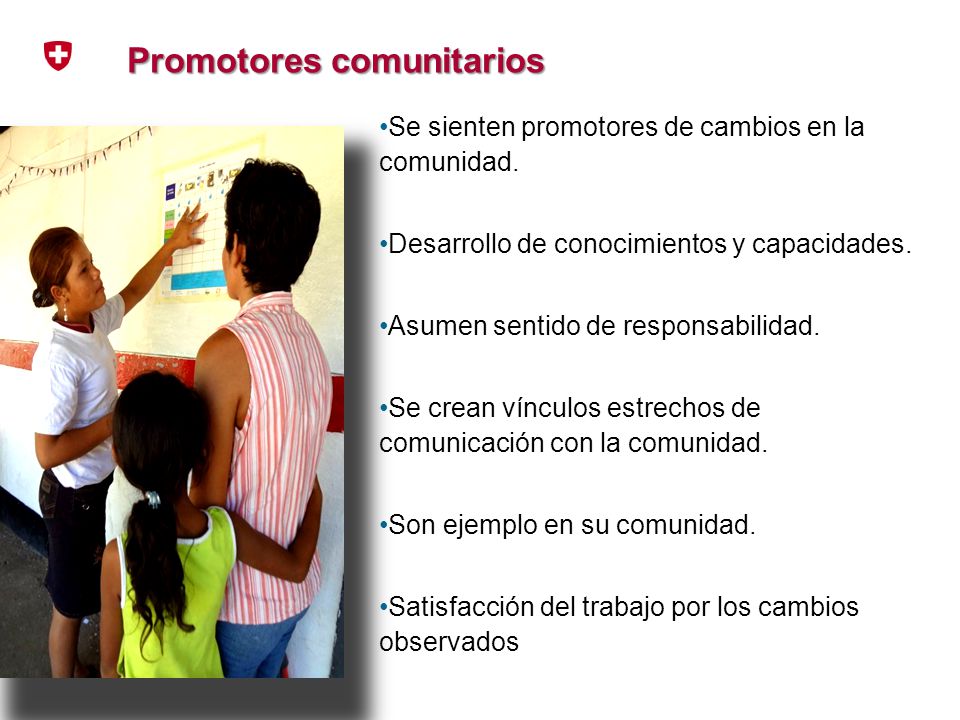 Promotores comunitarios

•Se sienten promotores de cambios en la comunidad.

•Desarrollo de conocimientos y capacidades.

•Asumen sentido de responsabilidad.

•Se crean vínculos estrechos de comunicación con la comunidad.

•Son ejemplo en su comunidad.

•Satisfacción del trabajo por los cambios observados